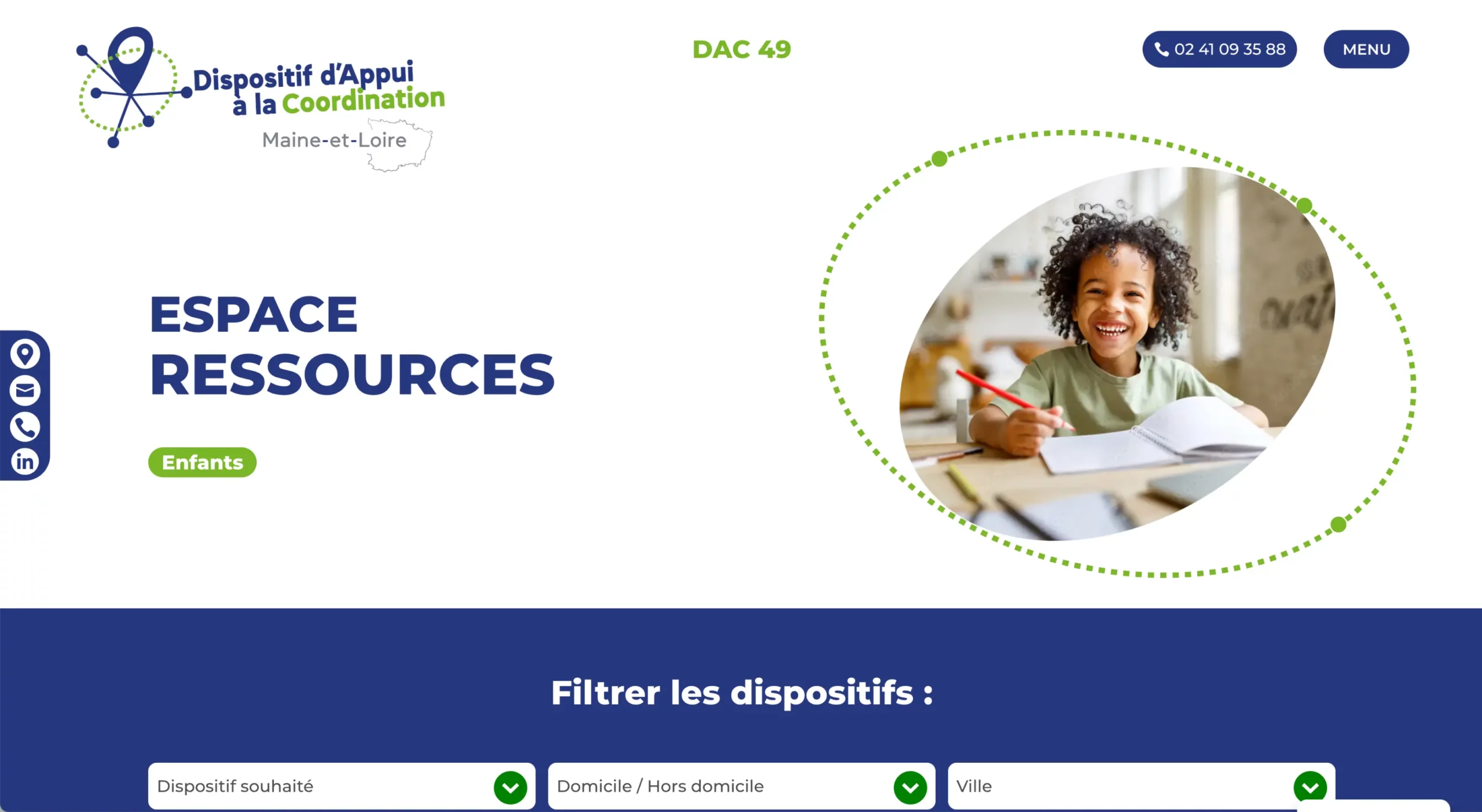 Dispositif d'Appui à la Coordination
Maine-et-Loire

DAC 49

02 41 09 35 88

MENU

ESPACE RESSOURCES

Enfants

Filtrer les dispositifs :

Dispositif souhaité

Domicile / Hors domicile

Ville